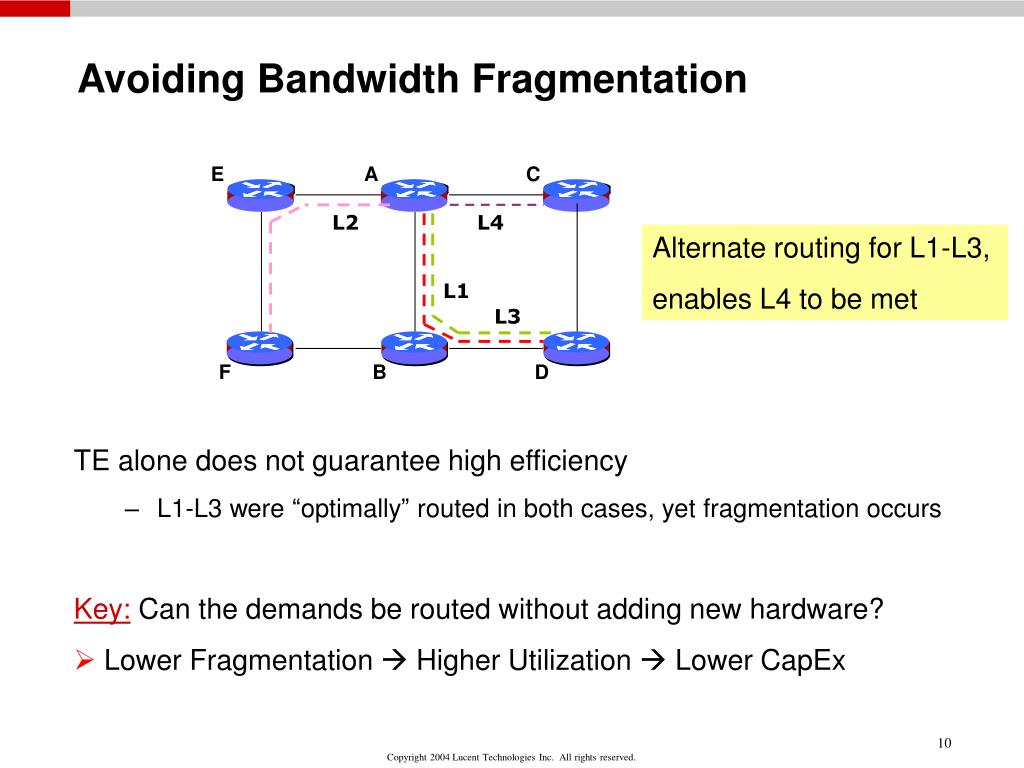 Avoiding Bandwidth Fragmentation

E A C

L2 L4

L1

L3

F B D

Alternate routing for L1-L3, enables L4 to be met

TE alone does not guarantee high efficiency

– L1-L3 were “optimally” routed in both cases, yet fragmentation occurs

Key: Can the demands be routed without adding new hardware?

➢ Lower Fragmentation → Higher Utilization → Lower CapEx

10

Copyright 2004 Lucent Technologies Inc. All rights reserved.